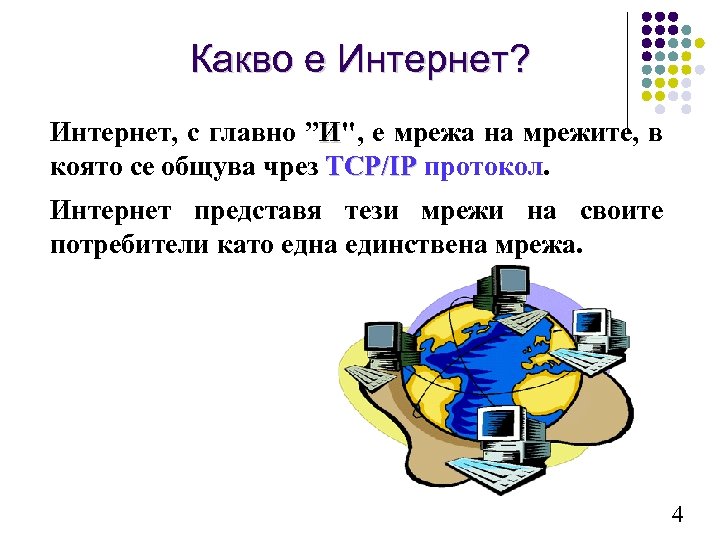 Какво е Интернет?

Интернет, с главно ”И", е мрежа на мрежите, в която се общува чрез TCP/IP протокол.

Интернет представя тези мрежи на своите потребители като една единствена мрежа.

4